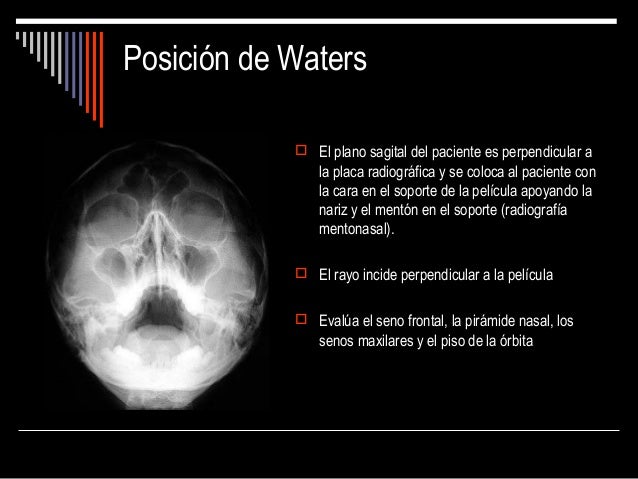 Posición de Waters

□ El plano sagital del paciente es perpendicular a la placa radiográfica y se coloca al paciente con la cara en el soporte de la película apoyando la nariz y el mentón en el soporte (radiografía mentonasal).

□ El rayo incide perpendicular a la película

□ Evalúa el seno frontal, la pirámide nasal, los senos maxilares y el piso de la órbita